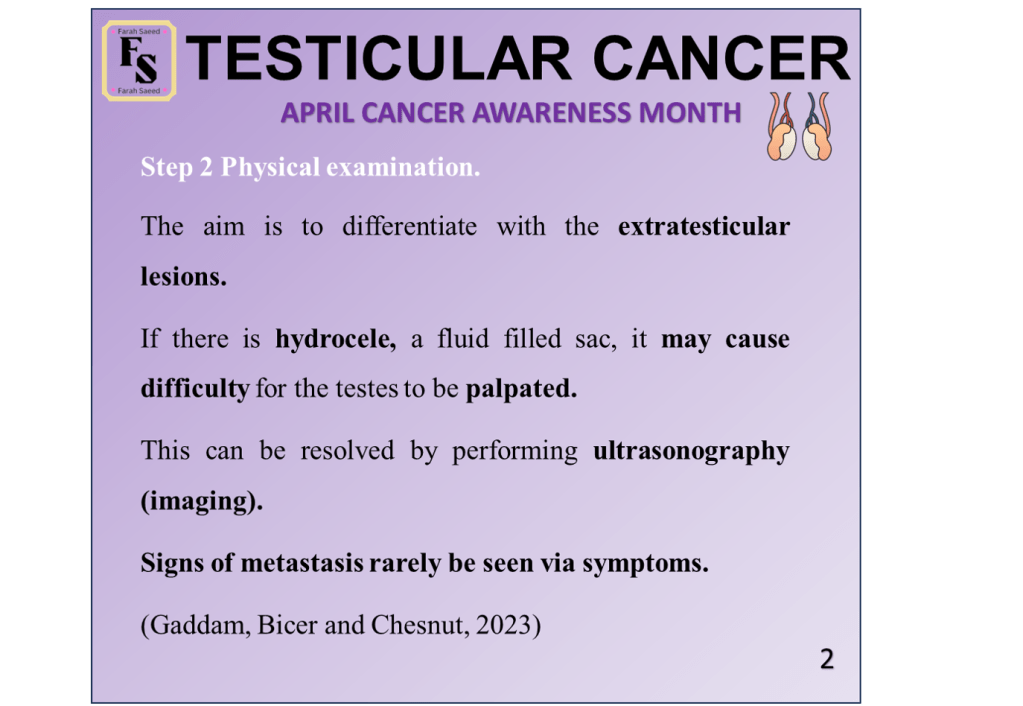 Farah Saeed
FS
Farah Saeed

TESTICULAR CANCER

APRIL CANCER AWARENESS MONTH

Step 2 Physical examination.

The aim is to differentiate with the extratesticular lesions.

If there is hydrocele, a fluid filled sac, it may cause difficulty for the testes to be palpated.

This can be resolved by performing ultrasonography (imaging).

Signs of metastasis rarely be seen via symptoms.

(Gaddam, Bicer and Chesnut, 2023)

2